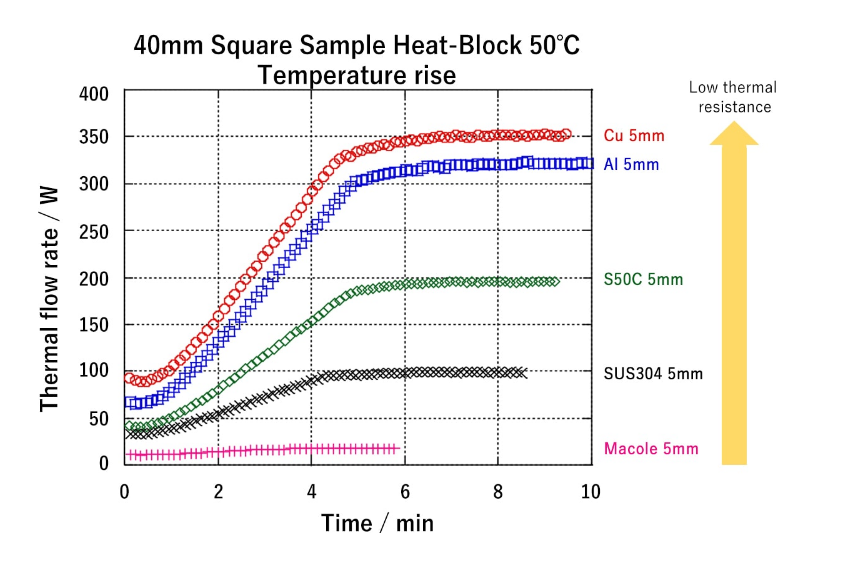 40mm Square Sample Heat-Block 50℃
Temperature rise

Thermal flow rate / W

400
350
300
250
200
150
100
50
0

0 2 4 6 8 10

Time / min

Cu 5mm
Al 5mm
S50C 5mm
SUS304 5mm
Macole 5mm

Low thermal resistance